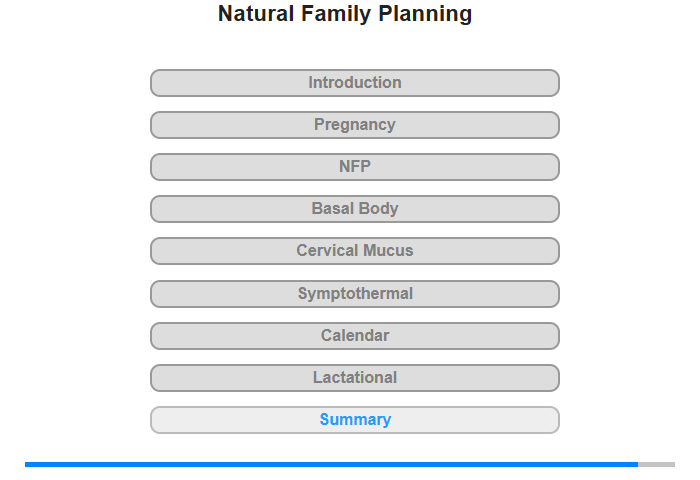 Natural Family Planning

Introduction

Pregnancy

NFP

Basal Body

Cervical Mucus

Symptothermal

Calendar

Lactational

Summary